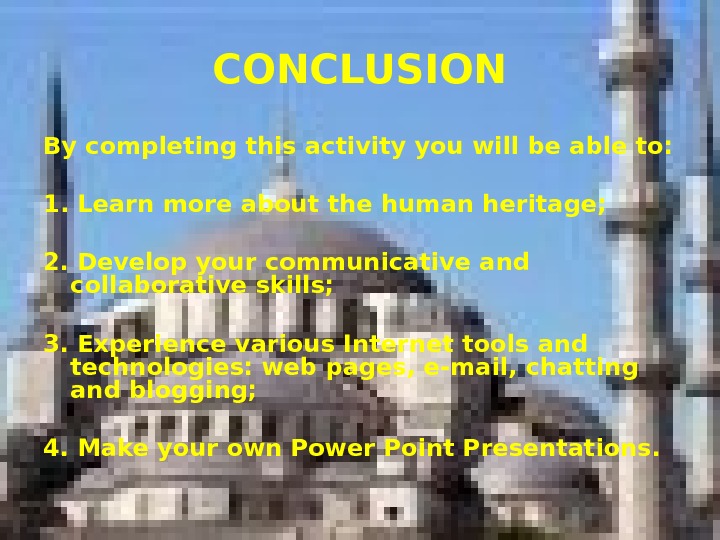 CONCLUSION

By completing this activity you will be able to:

1. Learn more about the human heritage;

2. Develop your communicative and collaborative skills;

3. Experience various Internet tools and technologies: web pages, e-mail, chatting and blogging;

4. Make your own Power Point Presentations.